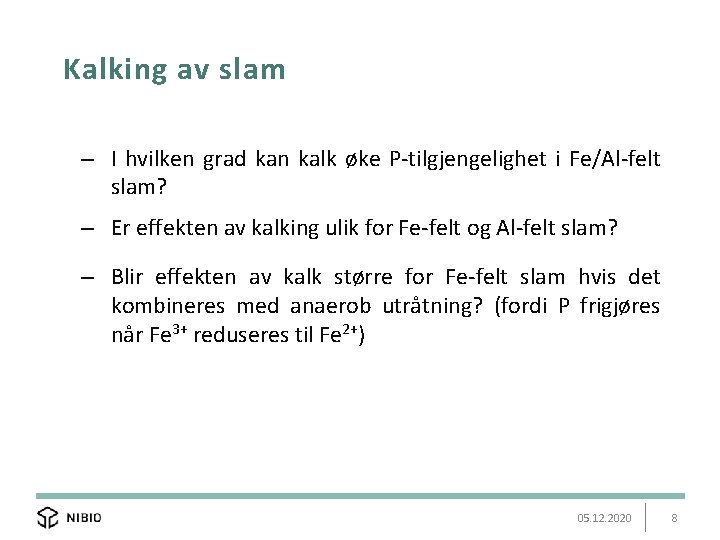 Kalking av slam

– I hvilken grad kan kalk øke P-tilgjengelighet i Fe/Al-felt slam?

– Er effekten av kalking ulik for Fe-felt og Al-felt slam?

– Blir effekten av kalk større for Fe-felt slam hvis det kombineres med anaerob utråtning? (fordi P frigjøres når $Fe^{3+}$ reduseres til $Fe^{2+}$)

NIBIO

05.12.2020

8